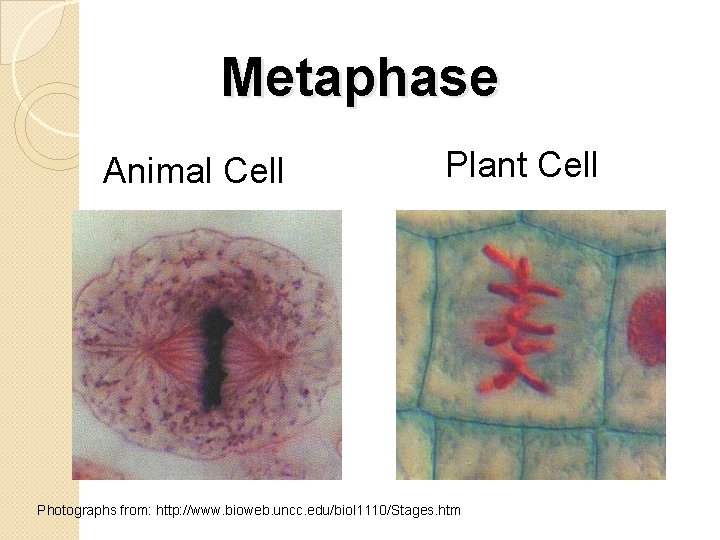 Metaphase

Animal Cell

Plant Cell

Photographs from: http://www.bioweb.uncc.edu/biol1110/Stages.htm